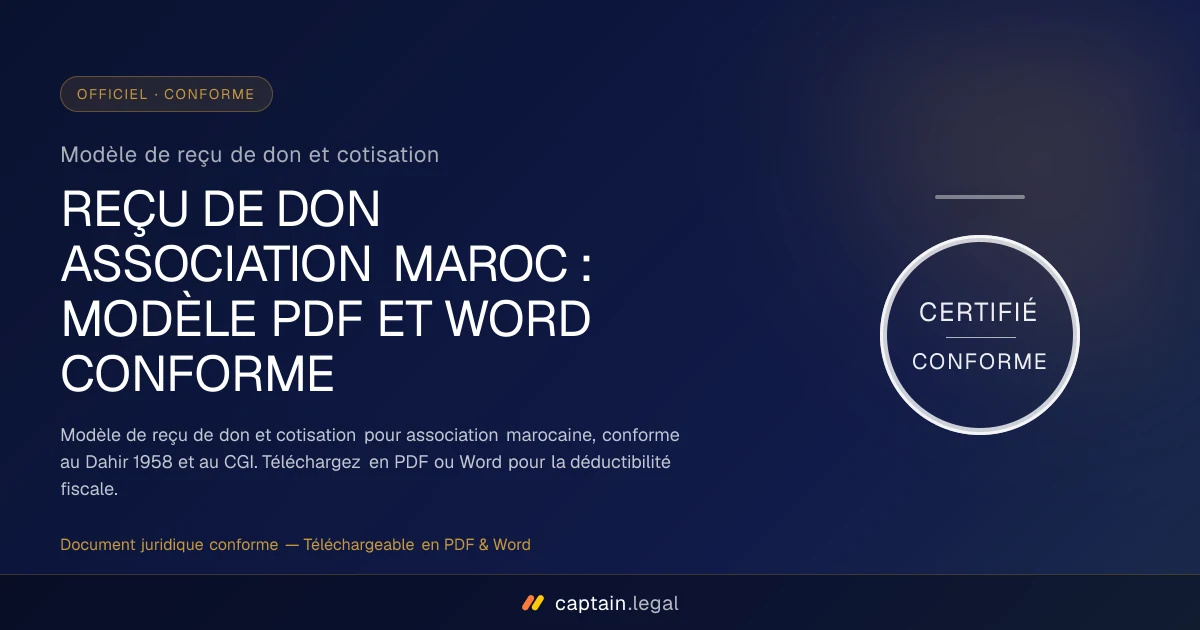 OFFICIEL · CONFORME

Modèle de reçu de don et cotisation

REÇU DE DON ASSOCIATION MAROC : MODÈLE PDF ET WORD CONFORME

Modèle de reçu de don et cotisation pour association marocaine, conforme au Dahir 1958 et au CGI. Téléchargez en PDF ou Word pour la déductibilité fiscale.

Document juridique conforme — Téléchargeable en PDF & Word

CERTIFIÉ
CONFORME

captain.legal